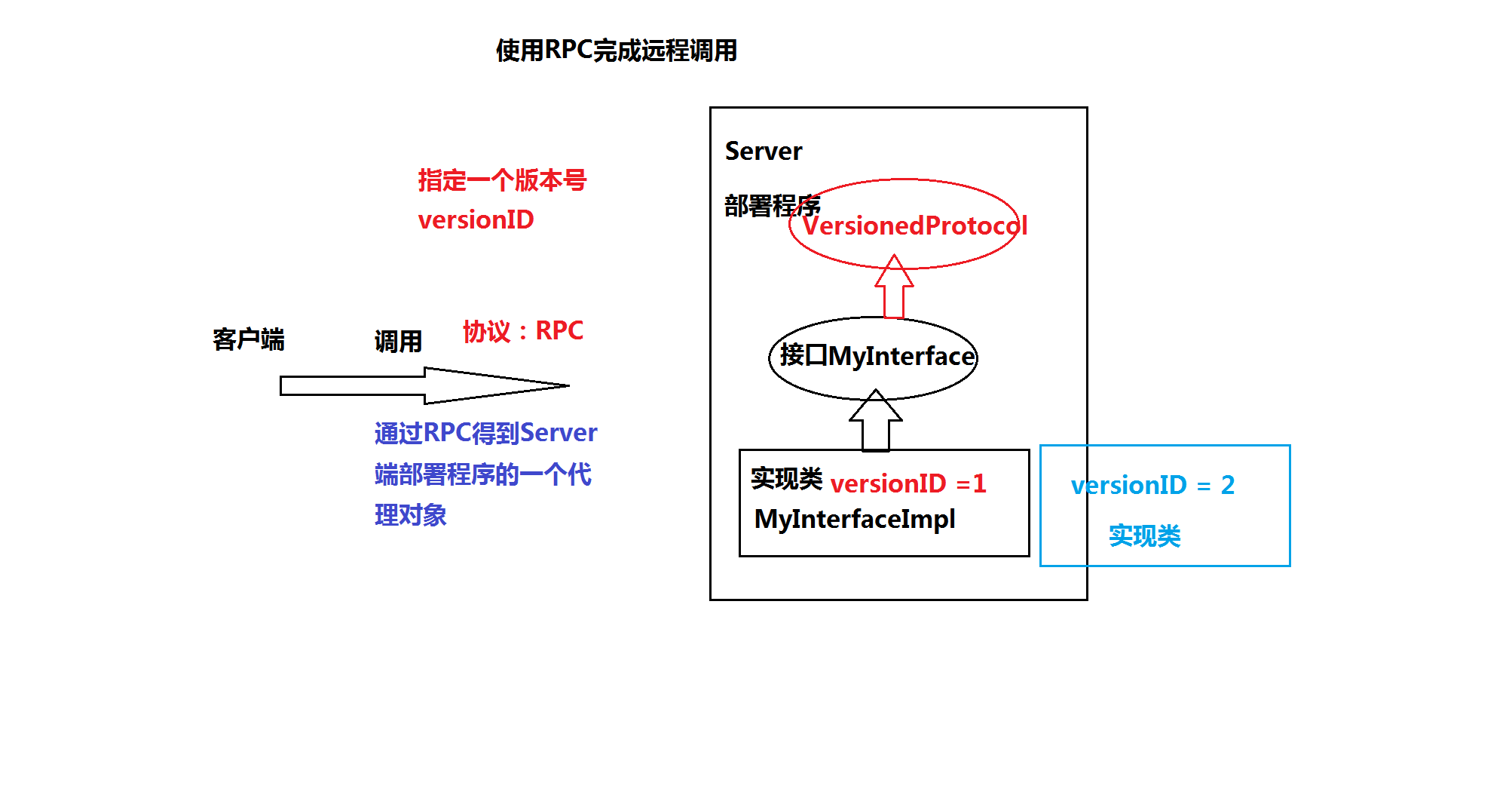 使用RPC完成远程调用

指定一个版本号
versionID

客户端

调用

协议：RPC

通过RPC得到Server端部署程序的一个代理对象

Server

部署程序

VersionedProtocol

接口MyInterface

实现类 versionID =1
MyInterfaceImpl

versionID = 2
实现类